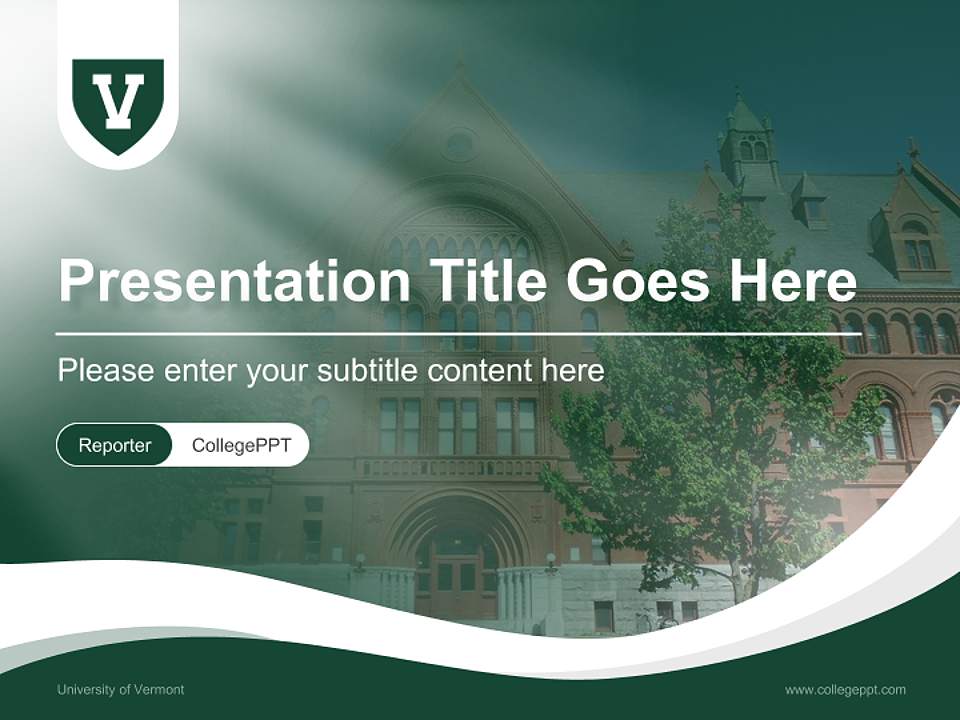 V

Presentation Title Goes Here

Please enter your subtitle content here

Reporter CollegePPT

University of Vermont

www.collegeppt.com